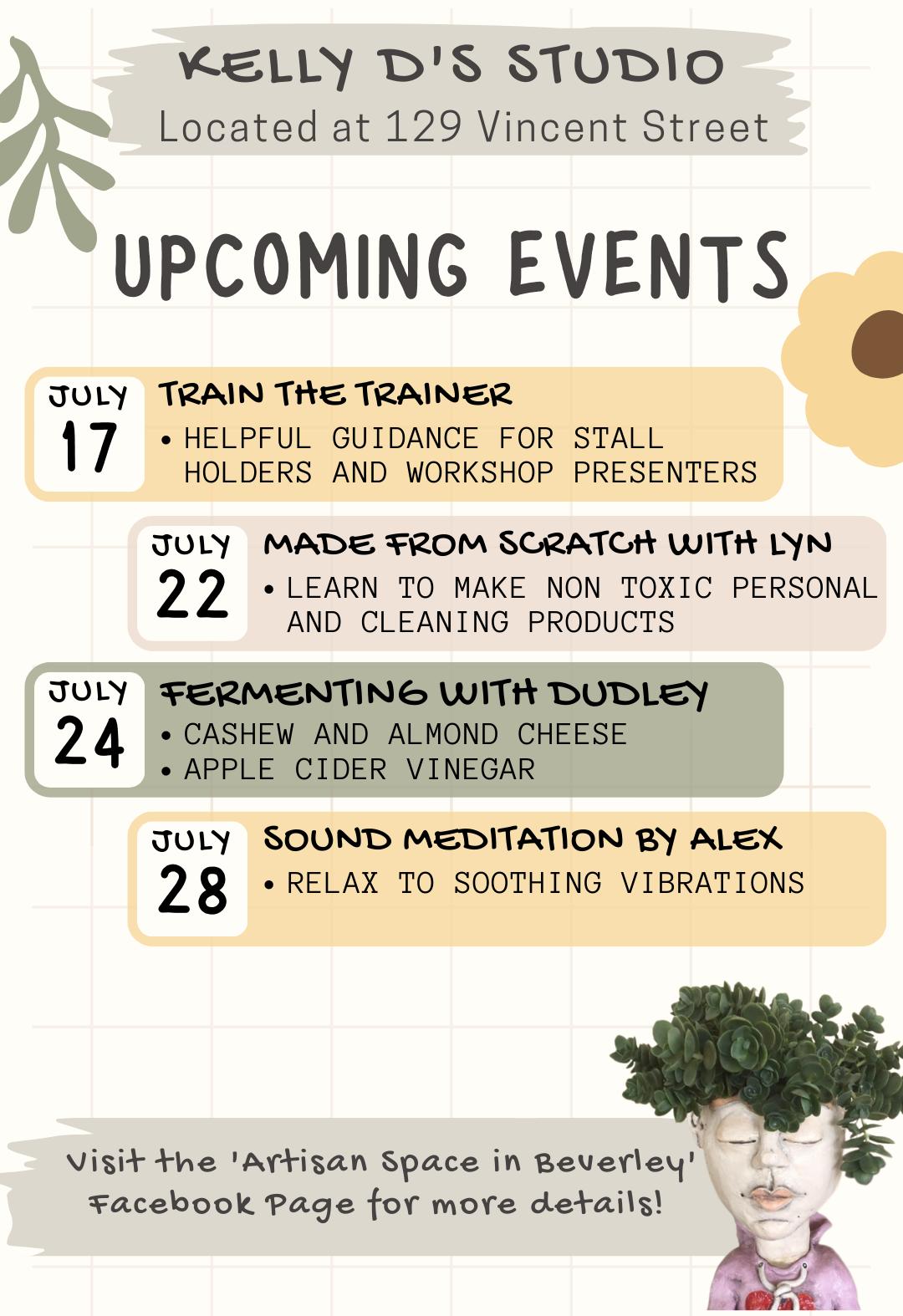 KELLY D'S STUDIO
Located at 129 Vincent Street

UPCOMING EVENTS

JULY 17
TRAIN THE TRAINER
• HELPFUL GUIDANCE FOR STALL HOLDERS AND WORKSHOP PRESENTERS

JULY 22
MADE FROM SCRATCH WITH LYN
• LEARN TO MAKE NON TOXIC PERSONAL AND CLEANING PRODUCTS

JULY 24
FERMENTING WITH DUDLEY
• CASHEW AND ALMOND CHEESE
• APPLE CIDER VINEGAR

JULY 28
SOUND MEDITATION BY ALEX
• RELAX TO SOOTHING VIBRATIONS

Visit the 'Artisan Space in Beverley' Facebook Page for more details!